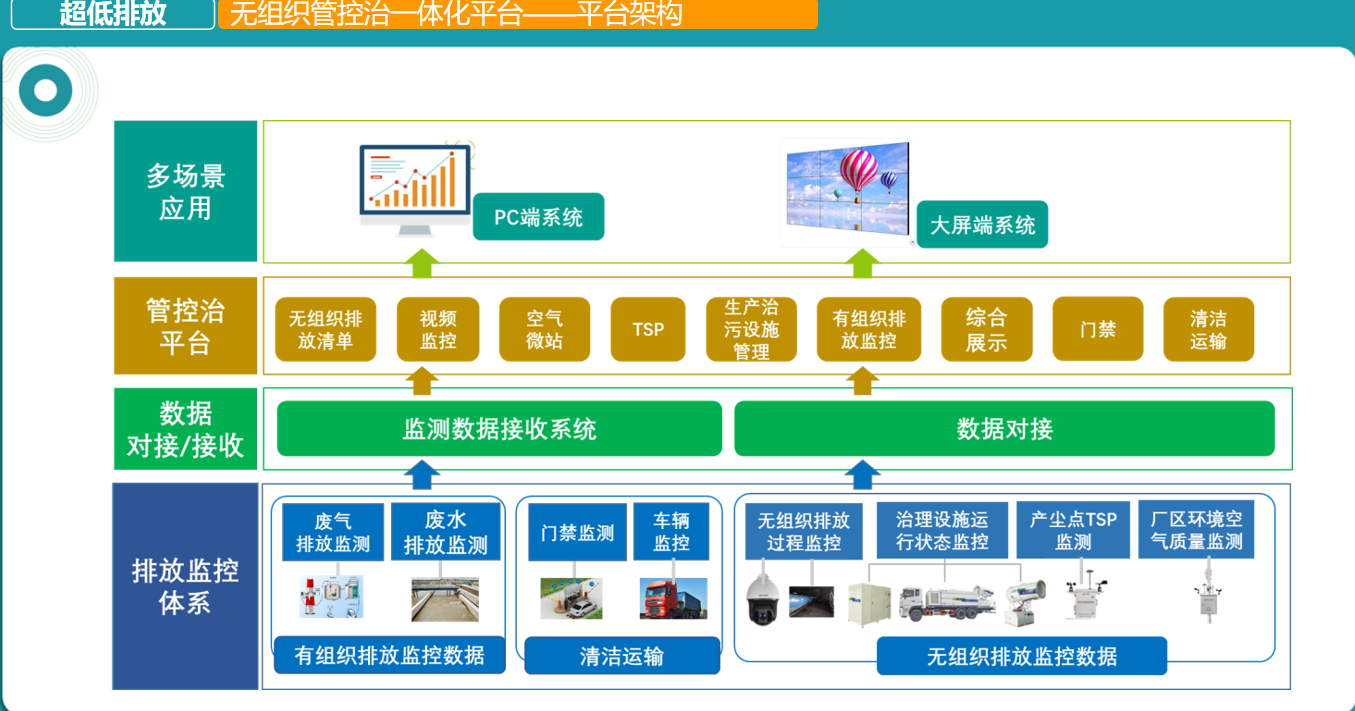 超低排放

无组织管控治一体化平台——平台架构

多场景应用

PC端系统

大屏端系统

管控治平台

无组织排放清单

视频监控

空气微站

TSP

生产治污设施管理

有组织排放监控

综合展示

门禁

清洁运输

数据对接/接收

监测数据接收系统

数据对接

排放监控体系

废气排放监测

废水排放监测

有组织排放监控数据

门禁监测

车辆监控

清洁运输

无组织排放过程监控

治理设施运行状态监控

产尘点TSP监测

厂区环境空气质量监测

无组织排放监控数据